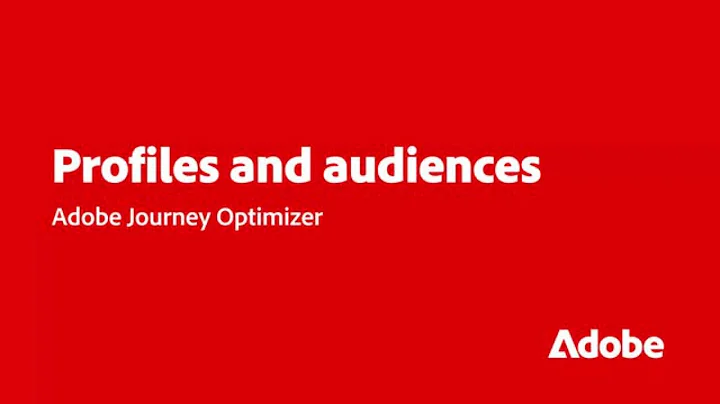 Profiles and audiences

Adobe Journey Optimizer

Adobe